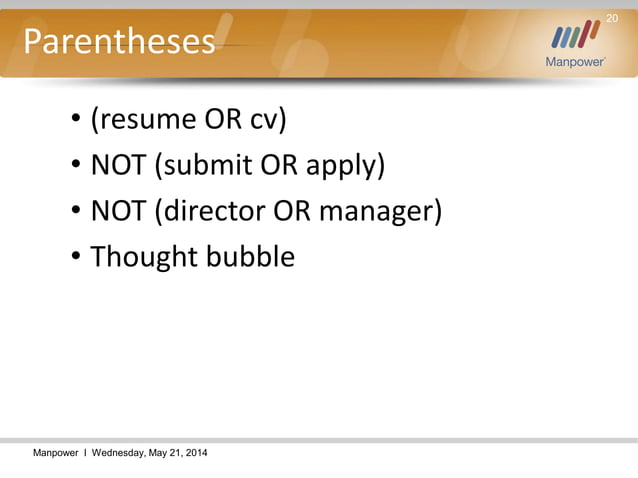 Parentheses

20

Manpower

• (resume OR cv)
• NOT (submit OR apply)
• NOT (director OR manager)
• Thought bubble

Manpower I Wednesday, May 21, 2014